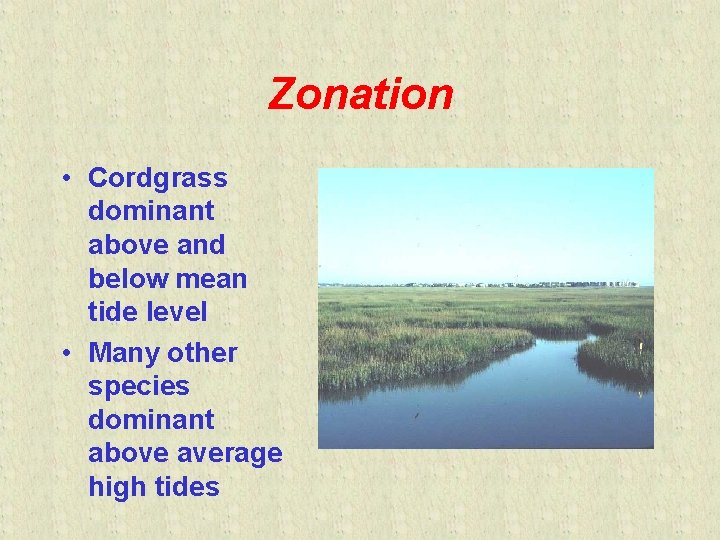 Zonation

• Cordgrass dominant above and below mean tide level

• Many other species dominant above average high tides